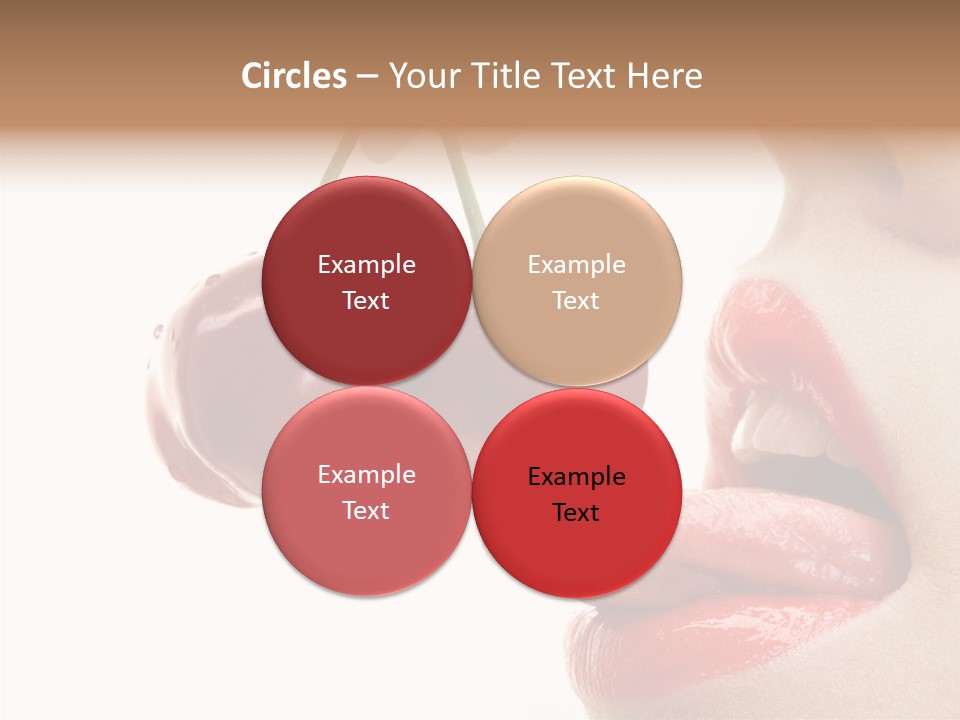 Circles – Your Title Text Here

Example Text

Example Text

Example Text

Example Text